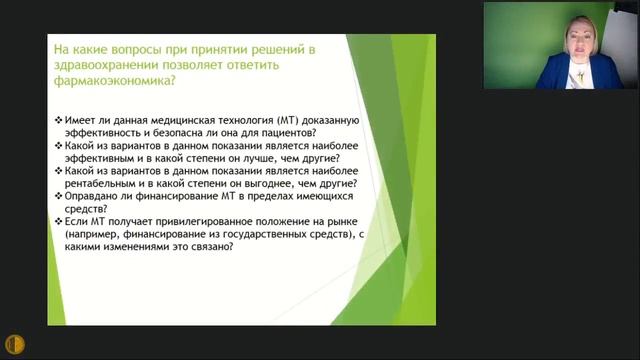 На какие вопросы при принятии решений в здравоохранении позволяет ответить фармакоэкономика?

❖ Имеет ли данная медицинская технология (МТ) доказанную эффективность и безопасна ли она для пациентов?
❖ Какой из вариантов в данном показании является наиболее эффективным и в какой степени он лучше, чем другие?
❖ Какой из вариантов в данном показании является наиболее рентабельным и в какой степени он выгоднее, чем другие?
❖ Оправдано ли финансирование МТ в пределах имеющихся средств?
❖ Если МТ получает привилегированное положение на рынке (например, финансирование из государственных средств), с какими изменениями это связано?